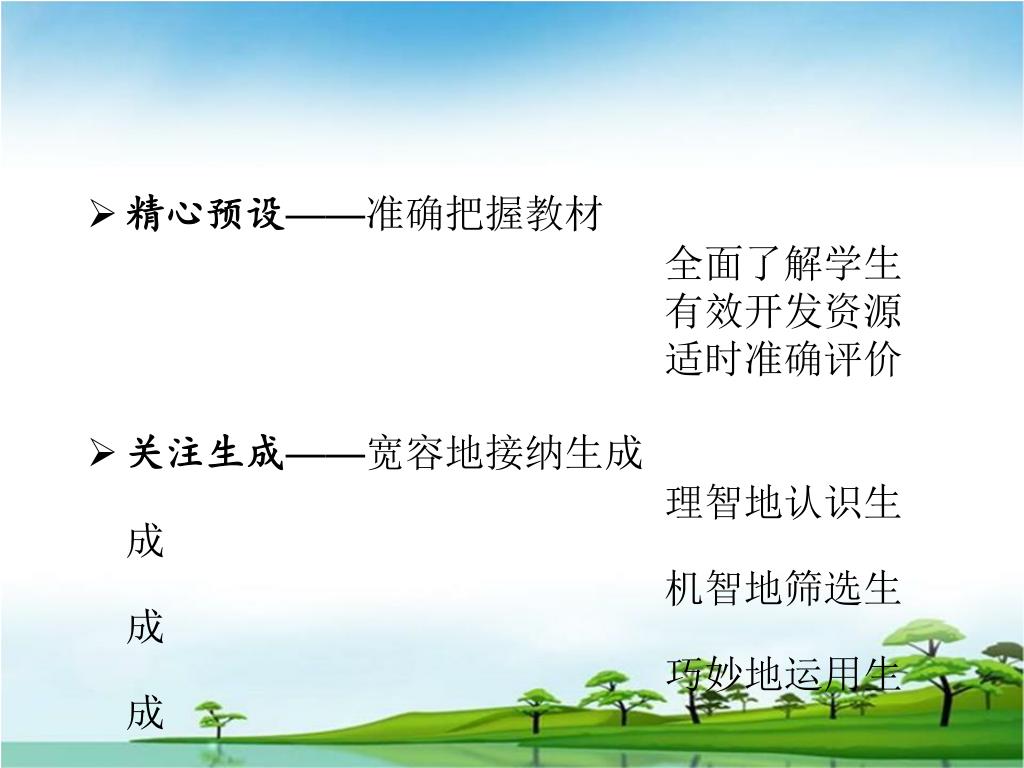 ➢ 精心预设——准确把握教材

全面了解学生

有效开发资源

适时准确评价

➢ 关注生成——宽容地接纳生成

理智地认识生成

机智地筛选生成

巧妙地运用生成